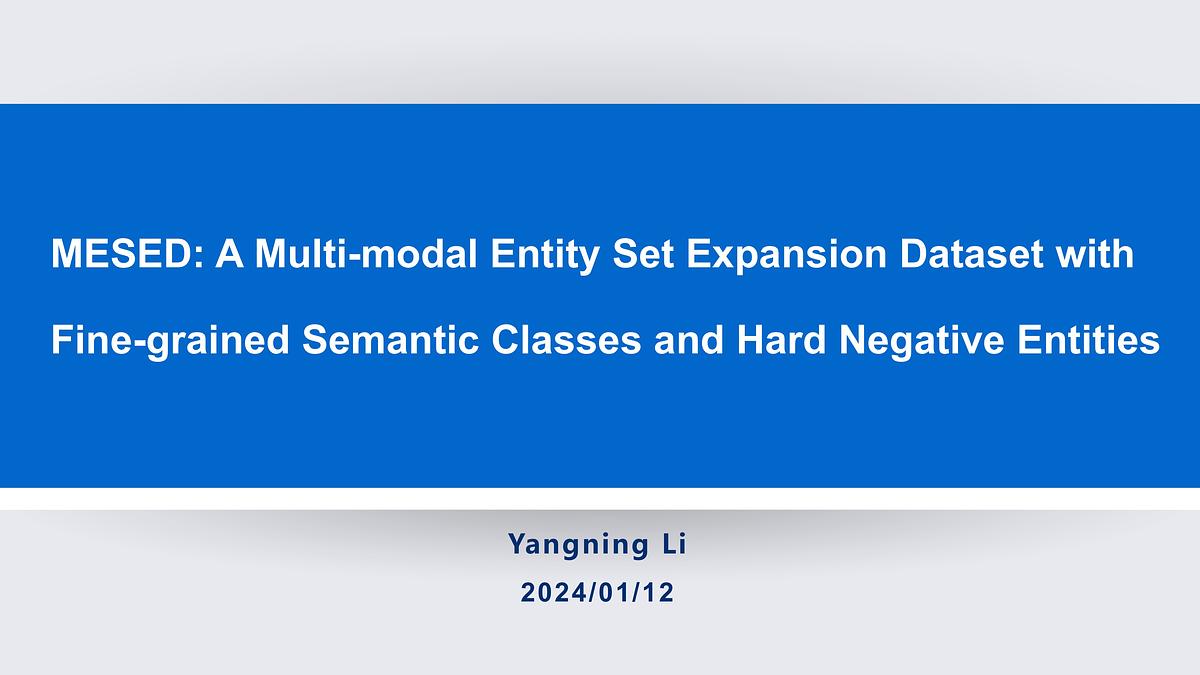 MESED: A Multi-modal Entity Set Expansion Dataset with Fine-grained Semantic Classes and Hard Negative Entities

Yangning Li
2024/01/12